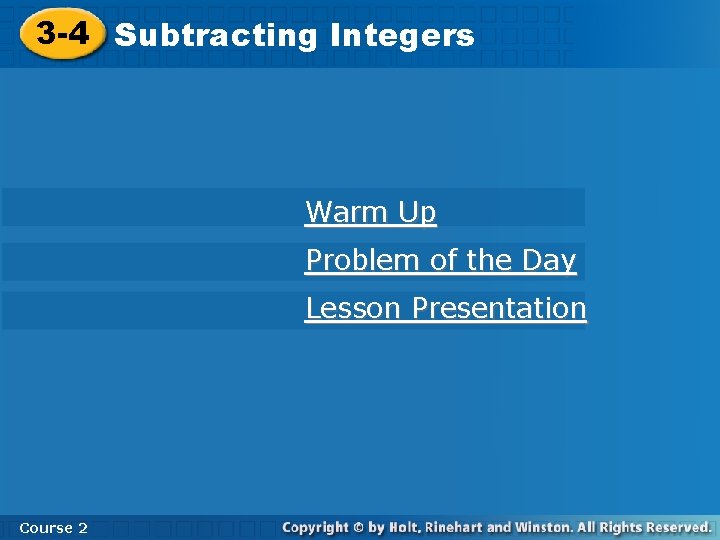 3-4 Subtracting Integers

Warm Up

Problem of the Day

Lesson Presentation

Course 2

Copyright © by Holt, Rinehart and Winston. All Rights Reserved.